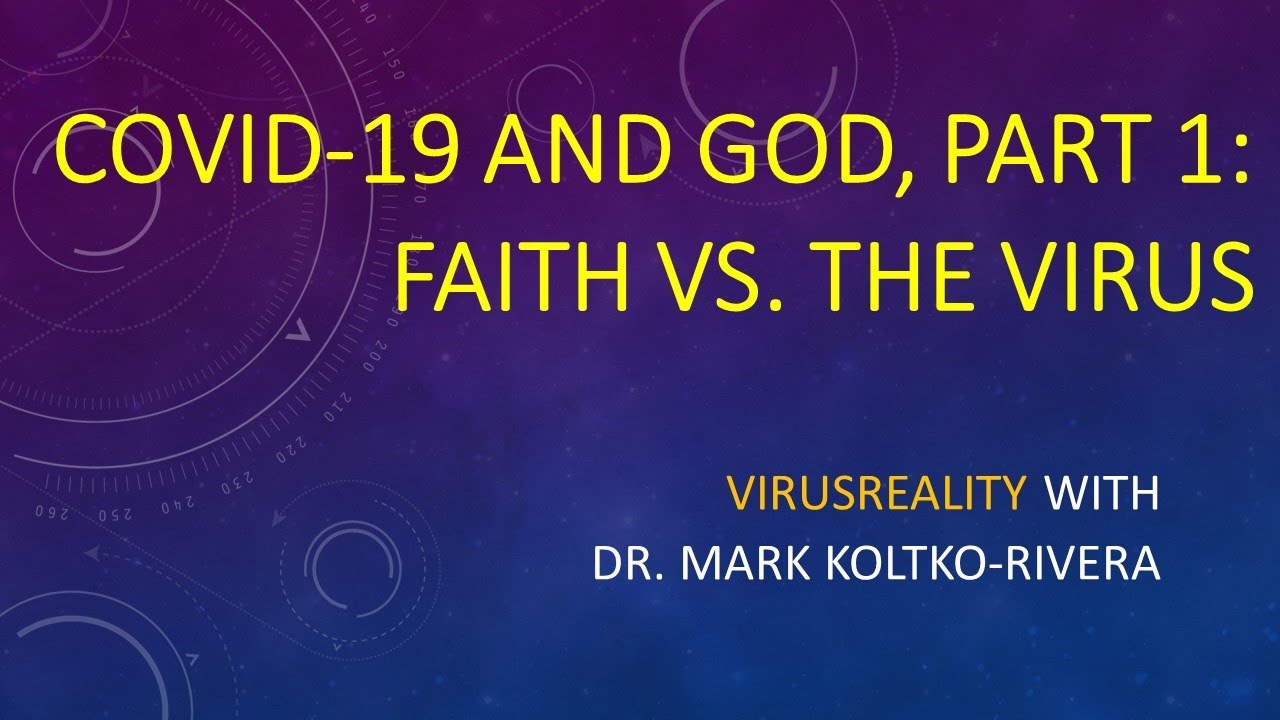 COVID-19 AND GOD, PART 1: FAITH VS. THE VIRUS

VIRUSREALITY WITH
DR. MARK KOLTKO-RIVERA